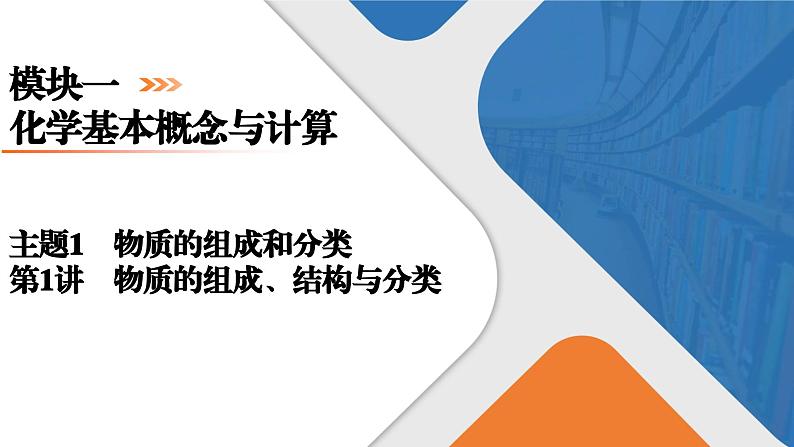 模块一
化学基本概念与计算

主题1　物质的组成和分类
第1讲　物质的组成、结构与分类